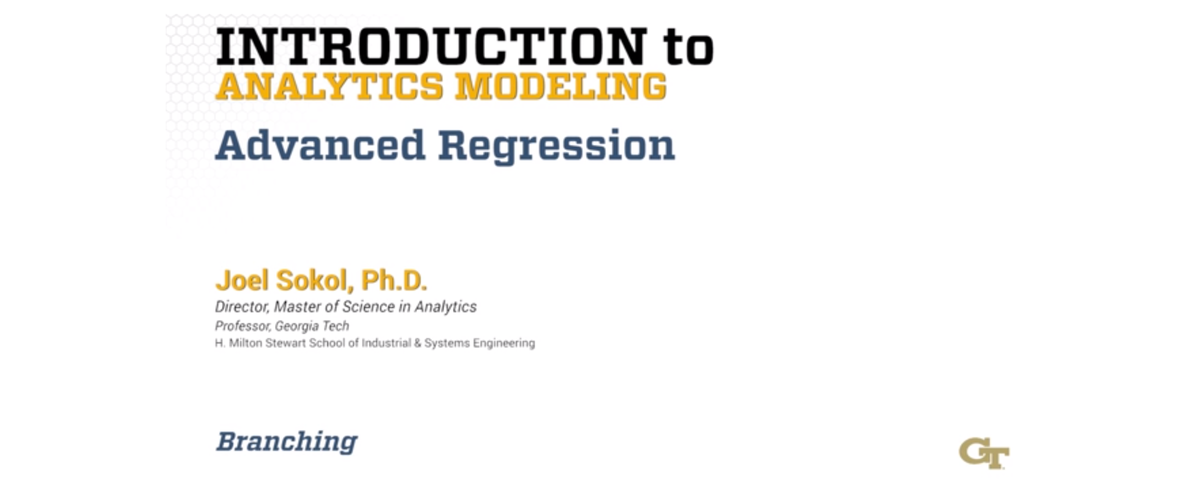 INTRODUCTION to
ANALYTICS MODELING

Advanced Regression

Joel Sokol, Ph.D.
Director, Master of Science in Analytics
Professor, Georgia Tech
H. Milton Stewart School of Industrial & Systems Engineering

Branching

GT